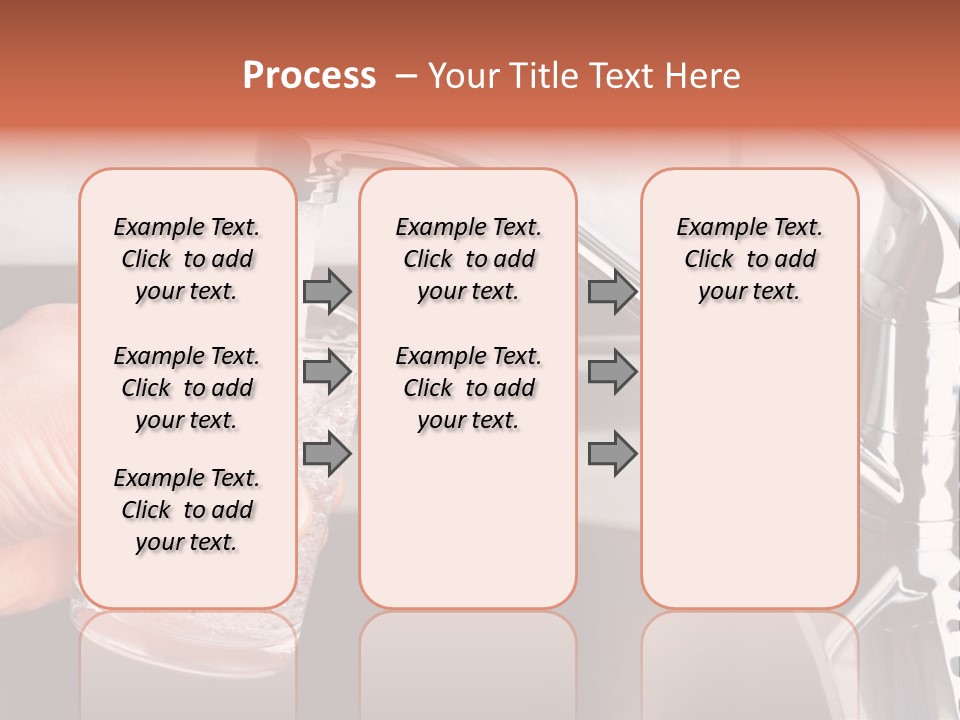 Process – Your Title Text Here

Example Text. Click to add your text.

Example Text. Click to add your text.

Example Text. Click to add your text.

Example Text. Click to add your text.

Example Text. Click to add your text.

Example Text. Click to add your text.